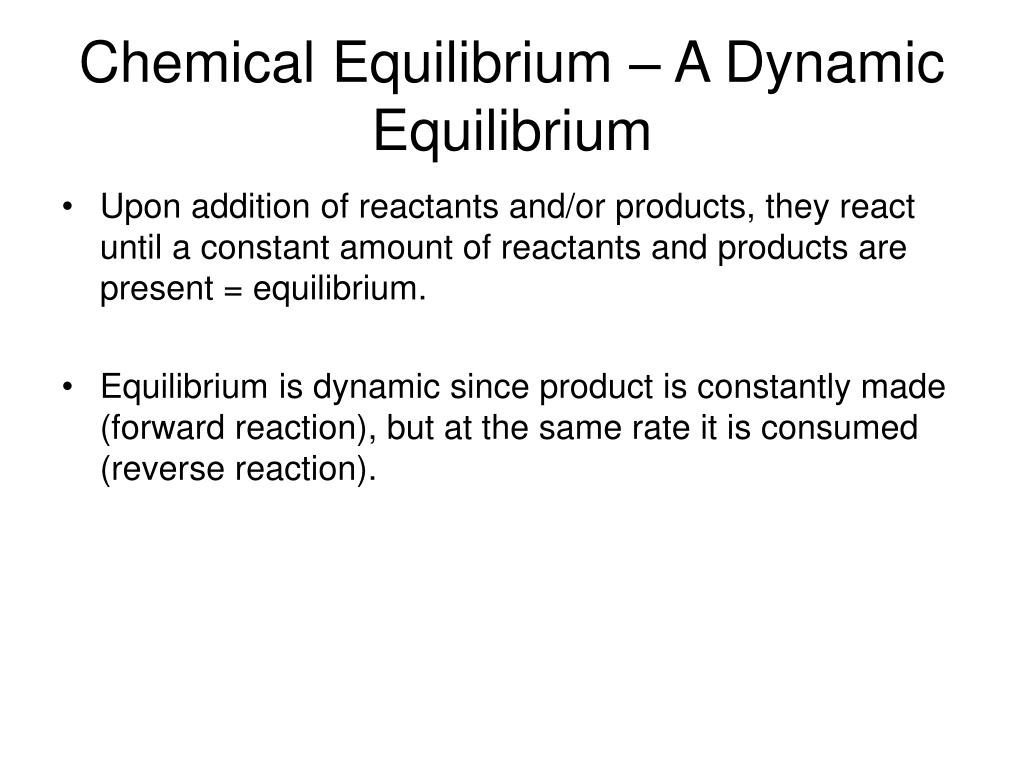 Chemical Equilibrium – A Dynamic Equilibrium

• Upon addition of reactants and/or products, they react until a constant amount of reactants and products are present = equilibrium.

• Equilibrium is dynamic since product is constantly made (forward reaction), but at the same rate it is consumed (reverse reaction).